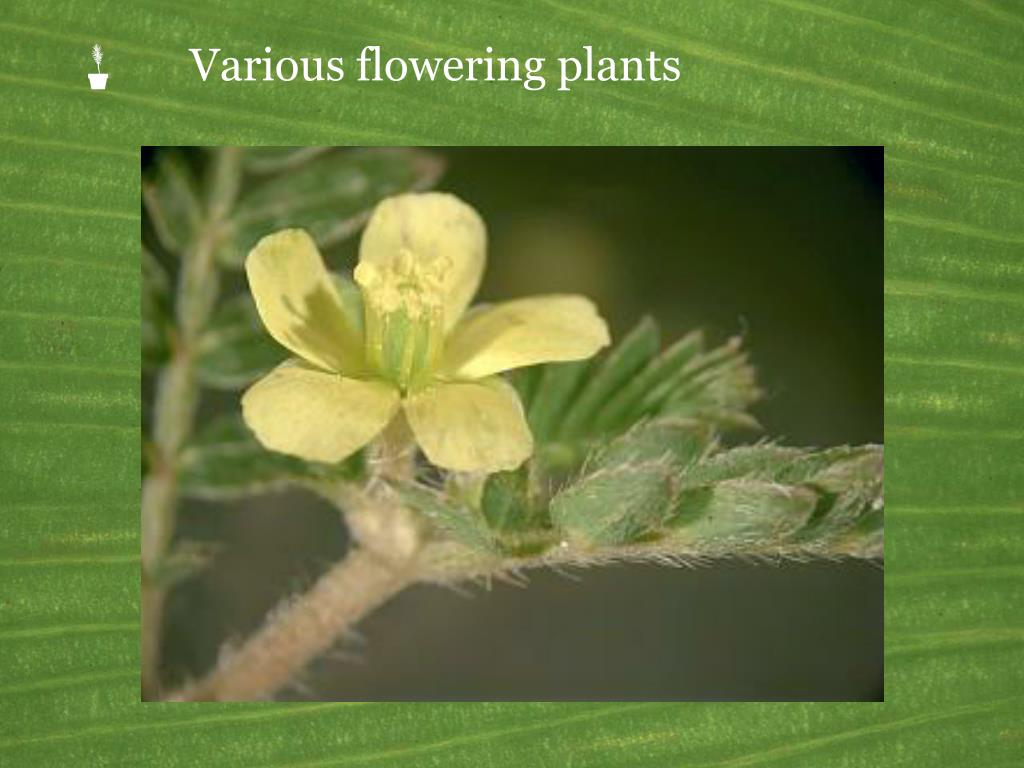 Various flowering plants